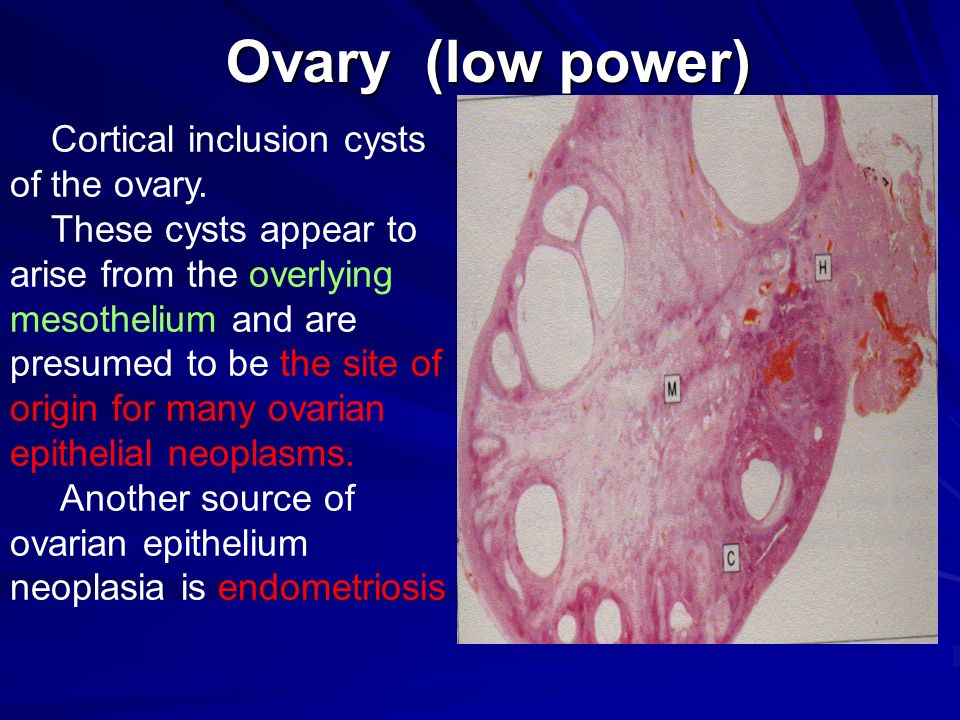 Ovary (low power)

Cortical inclusion cysts of the ovary.

These cysts appear to arise from the overlying mesothelium and are presumed to be the site of origin for many ovarian epithelial neoplasms.

Another source of ovarian epithelium neoplasia is endometriosis

H

M

C